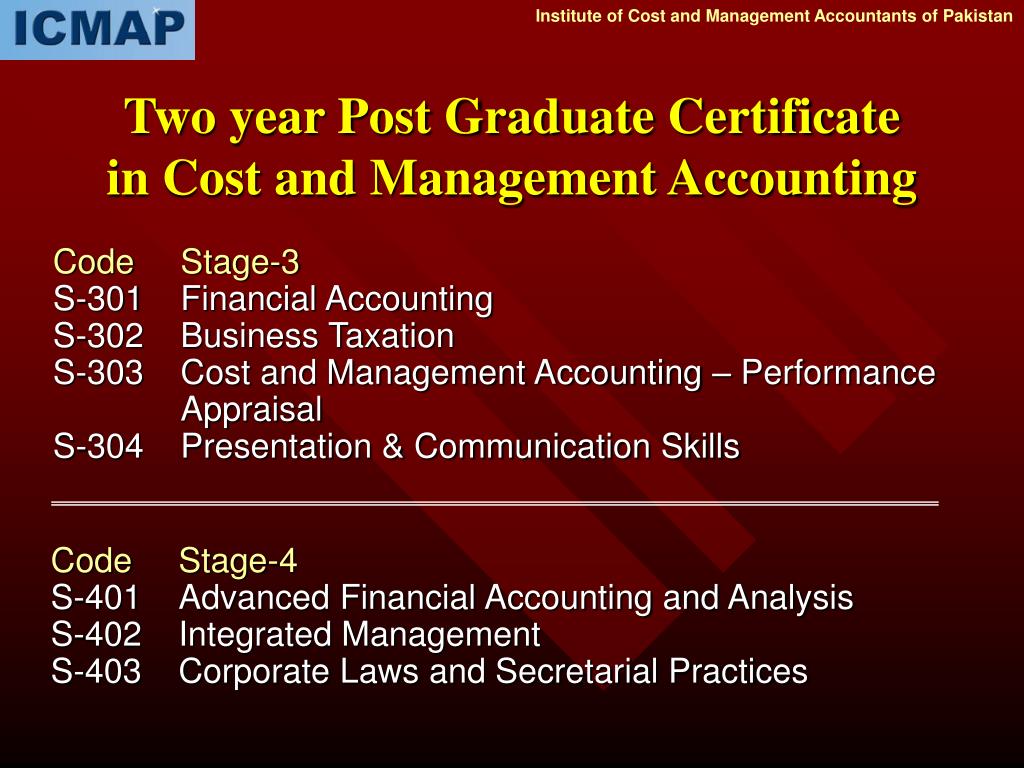 ICMAP

Institute of Cost and Management Accountants of Pakistan

Two year Post Graduate Certificate in Cost and Management Accounting

| Code | Stage-3 |
|---|---|
| S-301 | Financial Accounting |
| S-302 | Business Taxation |
| S-303 | Cost and Management Accounting – Performance Appraisal |
| S-304 | Presentation & Communication Skills |

| Code | Stage-4 |
|---|---|
| S-401 | Advanced Financial Accounting and Analysis |
| S-402 | Integrated Management |
| S-403 | Corporate Laws and Secretarial Practices |